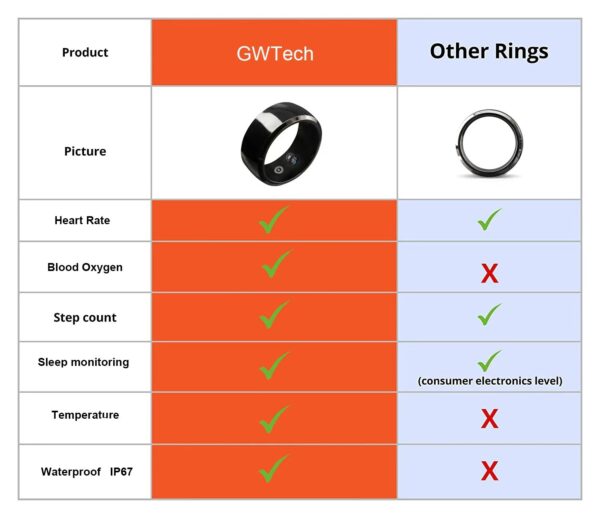 | Product | GWTech | Other Rings |
|---|---|---|
| Picture | | |
| Heart Rate | ✓ | ✓ |
| Blood Oxygen | ✓ | X |
| Step count | ✓ | ✓ |
| Sleep monitoring | ✓ | ✓ (consumer electronics level) |
| Temperature | ✓ | X |
| Waterproof IP67 | ✓ | X |